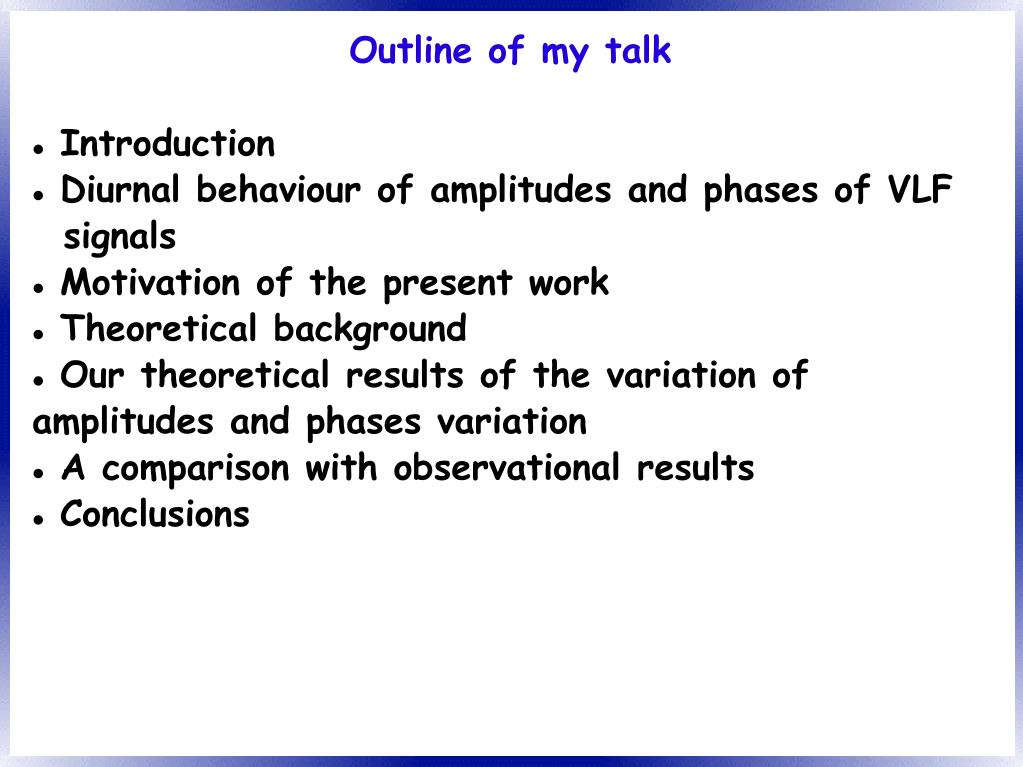 Outline of my talk

● Introduction
● Diurnal behaviour of amplitudes and phases of VLF signals
● Motivation of the present work
● Theoretical background
● Our theoretical results of the variation of amplitudes and phases variation
● A comparison with observational results
● Conclusions